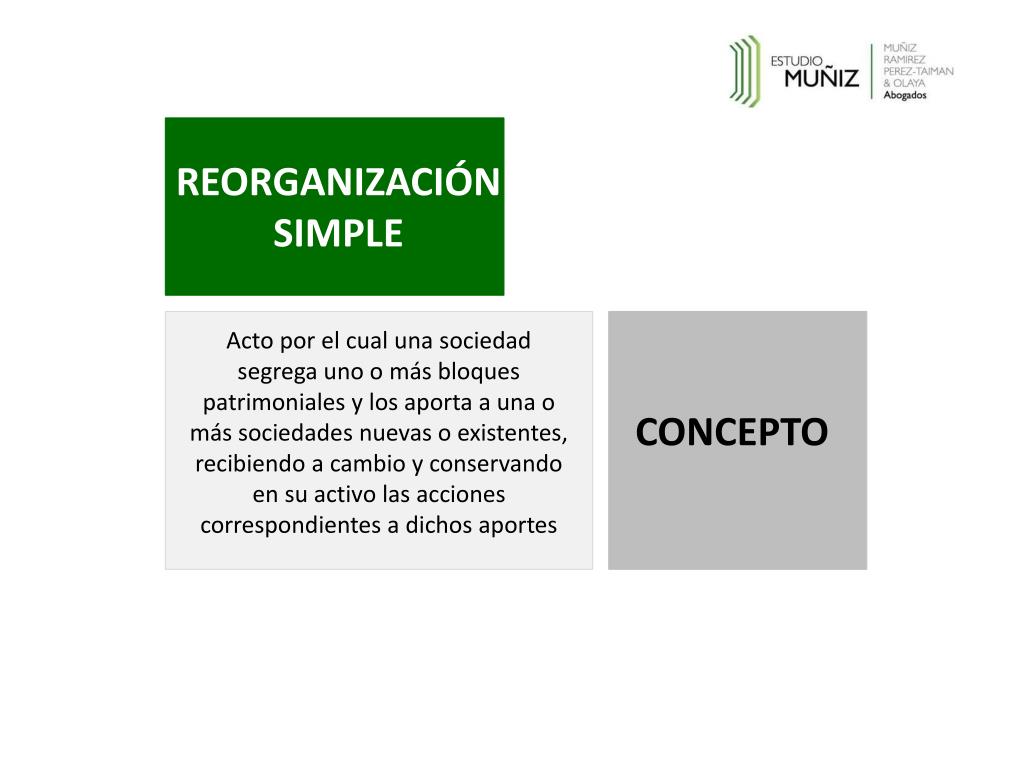 ESTUDIO MUÑIZ

MUÑIZ RAMIREZ PEREZ-TAIMAN & OLAYA Abogados

REORGANIZACIÓN SIMPLE

Acto por el cual una sociedad segrega uno o más bloques patrimoniales y los aporta a una o más sociedades nuevas o existentes, recibiendo a cambio y conservando en su activo las acciones correspondientes a dichos aportes

CONCEPTO